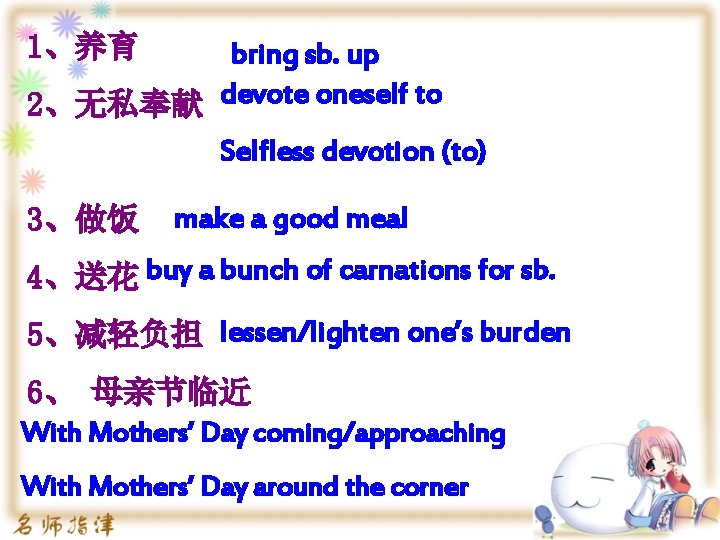 1、养育 bring sb. up

2、无私奉献 devote oneself to

Selfless devotion (to)

3、做饭 make a good meal

4、送花 buy a bunch of carnations for sb.

5、减轻负担 lessen/lighten one's burden

6、 母亲节临近

With Mothers' Day coming/approaching

With Mothers' Day around the corner

名师指津